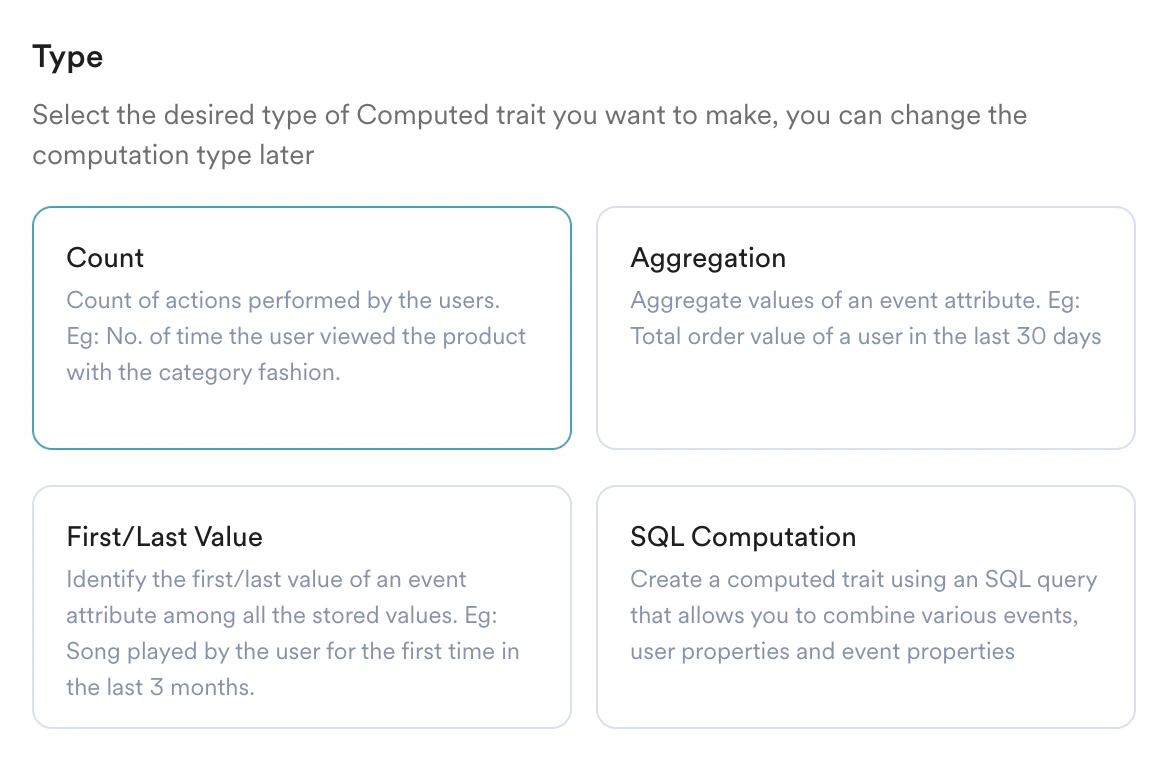 Type

Select the desired type of Computed trait you want to make, you can change the computation type later

Count

Count of actions performed by the users. Eg: No. of time the user viewed the product with the category fashion.

Aggregation

Aggregate values of an event attribute. Eg: Total order value of a user in the last 30 days

First/Last Value

Identify the first/last value of an event attribute among all the stored values. Eg: Song played by the user for the first time in the last 3 months.

SQL Computation

Create a computed trait using an SQL query that allows you to combine various events, user properties and event properties